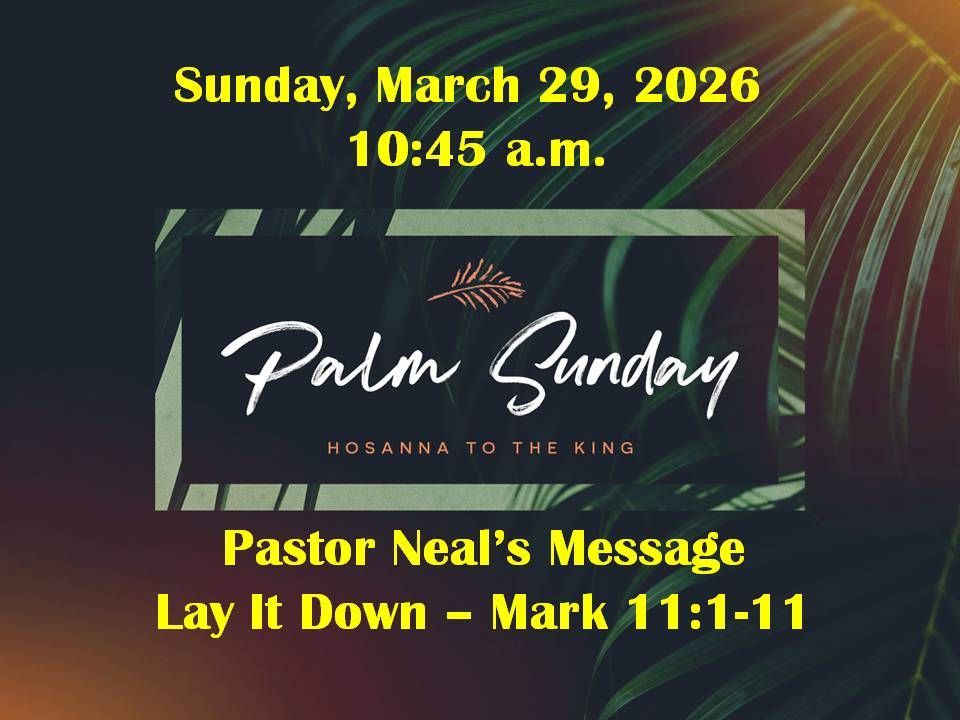 Sunday, March 29, 2026
10:45 a.m.

Palm Sunday

HOSANNA TO THE KING

Pastor Neal's Message
Lay It Down – Mark 11:1-11